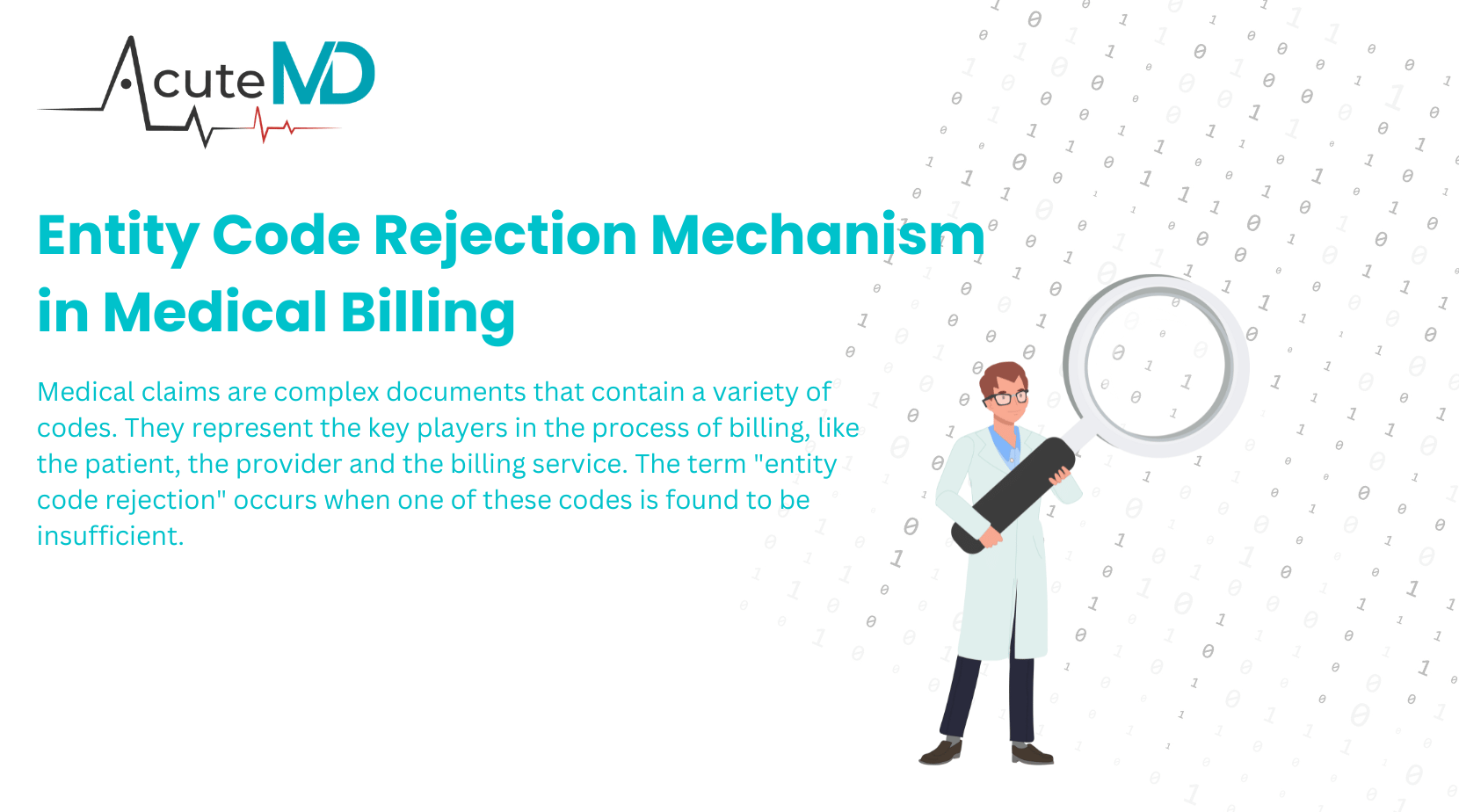 AcuteMD

Entity Code Rejection Mechanism in Medical Billing

Medical claims are complex documents that contain a variety of codes. They represent the key players in the process of billing, like the patient, the provider and the billing service. The term "entity code rejection" occurs when one of these codes is found to be insufficient.